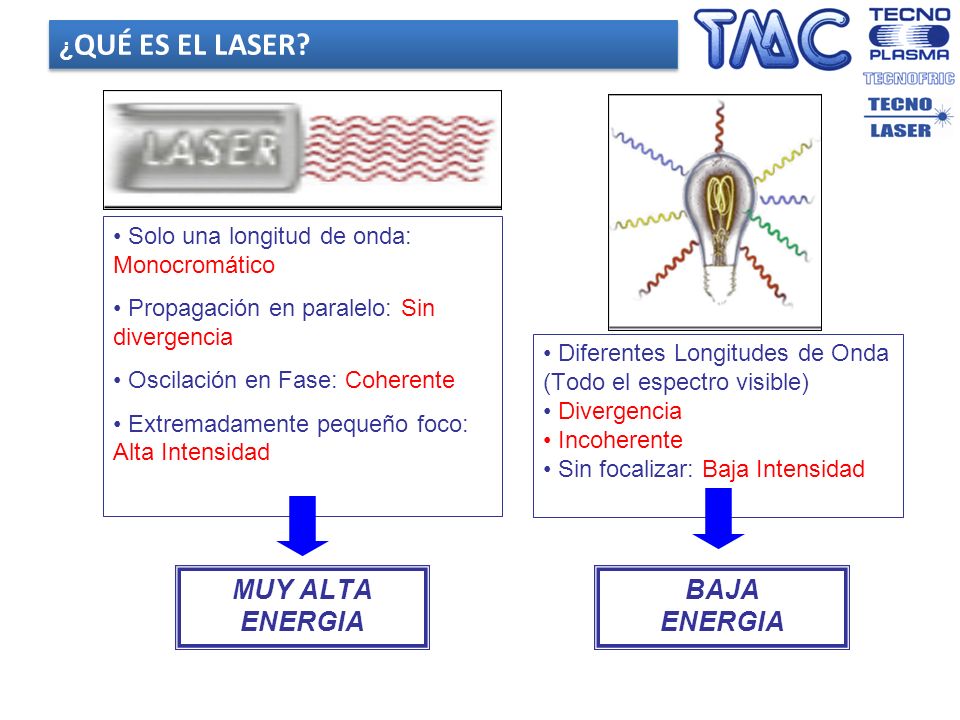 ¿QUÉ ES EL LASER?

TMC TECNO PLASMA TECNOFRIC TECNO LASER

LASER

• Solo una longitud de onda: Monocromático

• Propagación en paralelo: Sin divergencia

• Oscilación en Fase: Coherente

• Extremadamente pequeño foco: Alta Intensidad

MUY ALTA ENERGIA

• Diferentes Longitudes de Onda (Todo el espectro visible)
• Divergencia
• Incoherente
• Sin focalizar: Baja Intensidad

BAJA ENERGIA